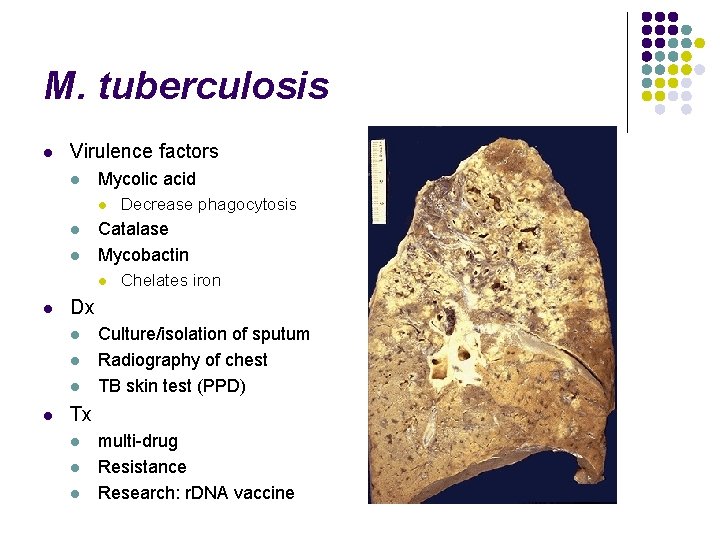 M. tuberculosis

- Virulence factors
  - Mycolic acid
    - Decrease phagocytosis
  - Catalase
  - Mycobactin
    - Chelates iron
- Dx
  - Culture/isolation of sputum
  - Radiography of chest
  - TB skin test (PPD)
- Tx
  - multi-drug
  - Resistance
  - Research: rDNA vaccine